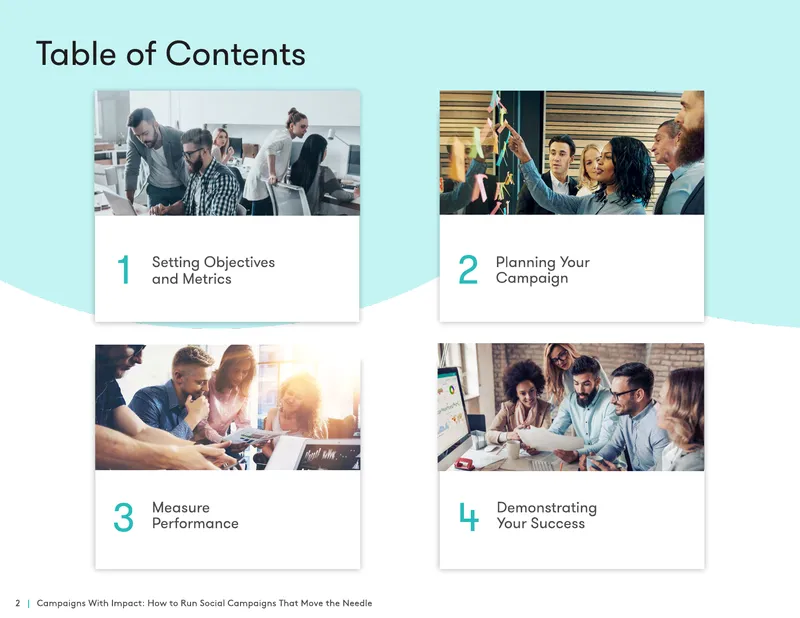 Table of Contents

1 Setting Objectives and Metrics

2 Planning Your Campaign

3 Measure Performance

4 Demonstrating Your Success

2 | Campaigns With Impact: How to Run Social Campaigns That Move the Needle